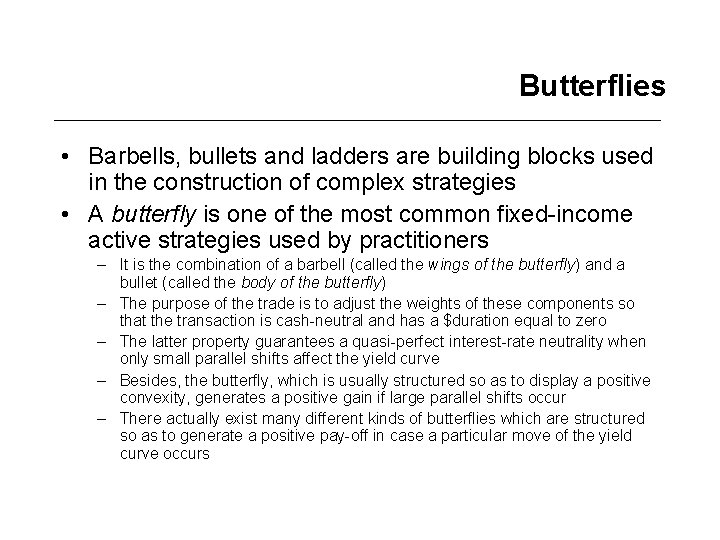 Butterflies

• Barbells, bullets and ladders are building blocks used in the construction of complex strategies

• A butterfly is one of the most common fixed-income active strategies used by practitioners

– It is the combination of a barbell (called the wings of the butterfly) and a bullet (called the body of the butterfly)

– The purpose of the trade is to adjust the weights of these components so that the transaction is cash-neutral and has a \$duration equal to zero

– The latter property guarantees a quasi-perfect interest-rate neutrality when only small parallel shifts affect the yield curve

– Besides, the butterfly, which is usually structured so as to display a positive convexity, generates a positive gain if large parallel shifts occur

– There actually exist many different kinds of butterflies which are structured so as to generate a positive pay-off in case a particular move of the yield curve occurs